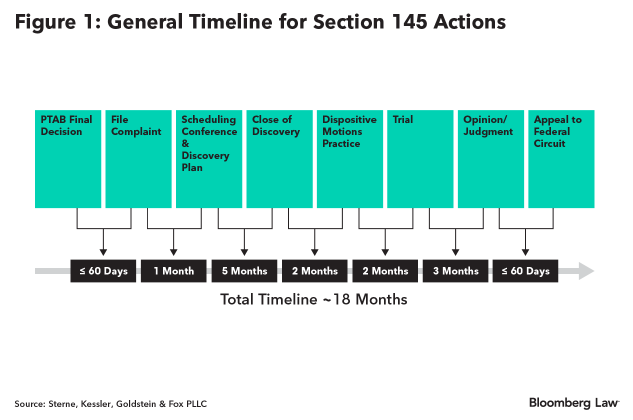 Figure 1: General Timeline for Section 145 Actions

PTAB Final Decision

File Complaint

Scheduling Conference & Discovery Plan

Close of Discovery

Dispositive Motions Practice

Trial

Opinion/ Judgment

Appeal to Federal Circuit

≤ 60 Days

1 Month

5 Months

2 Months

2 Months

3 Months

≤ 60 Days

Total Timeline ~18 Months

Source: Sterne, Kessler, Goldstein & Fox PLLC

Bloomberg Law